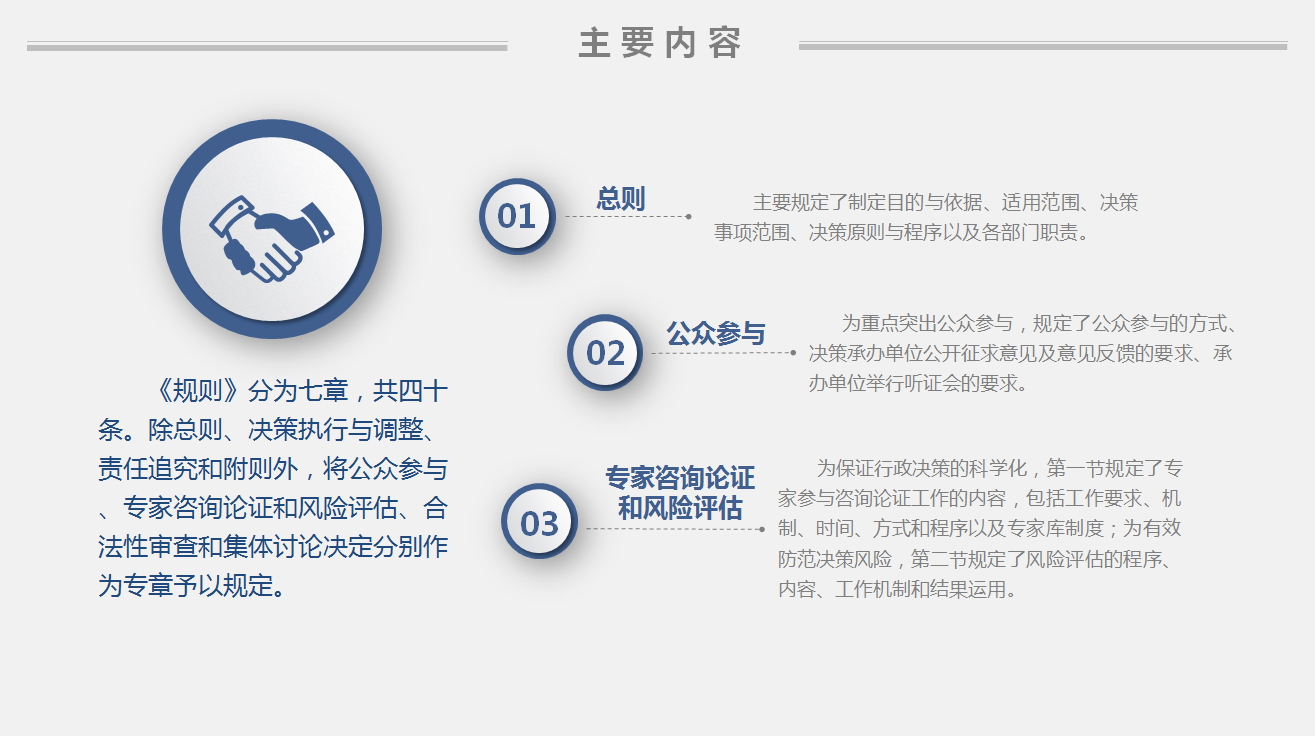 主要内容

《规则》分为七章，共四十条。除总则、决策执行与调整、责任追究和附则外，将公众参与、专家咨询论证和风险评估、合法性审查和集体讨论决定分别作为专章予以规定。

01
总则
主要规定了制定目的与依据、适用范围、决策事项范围、决策原则与程序以及各部门职责。

02
公众参与
为重点突出公众参与，规定了公众参与的方式、决策承办单位公开征求意见及意见反馈的要求、承办单位举行听证会的要求。

03
专家咨询论证和风险评估
为保证行政决策的科学化，第一节规定了专家参与咨询论证工作的内容，包括工作要求、机制、时间、方式和程序以及专家库制度；为有效防范决策风险，第二节规定了风险评估的程序、内容、工作机制和结果运用。